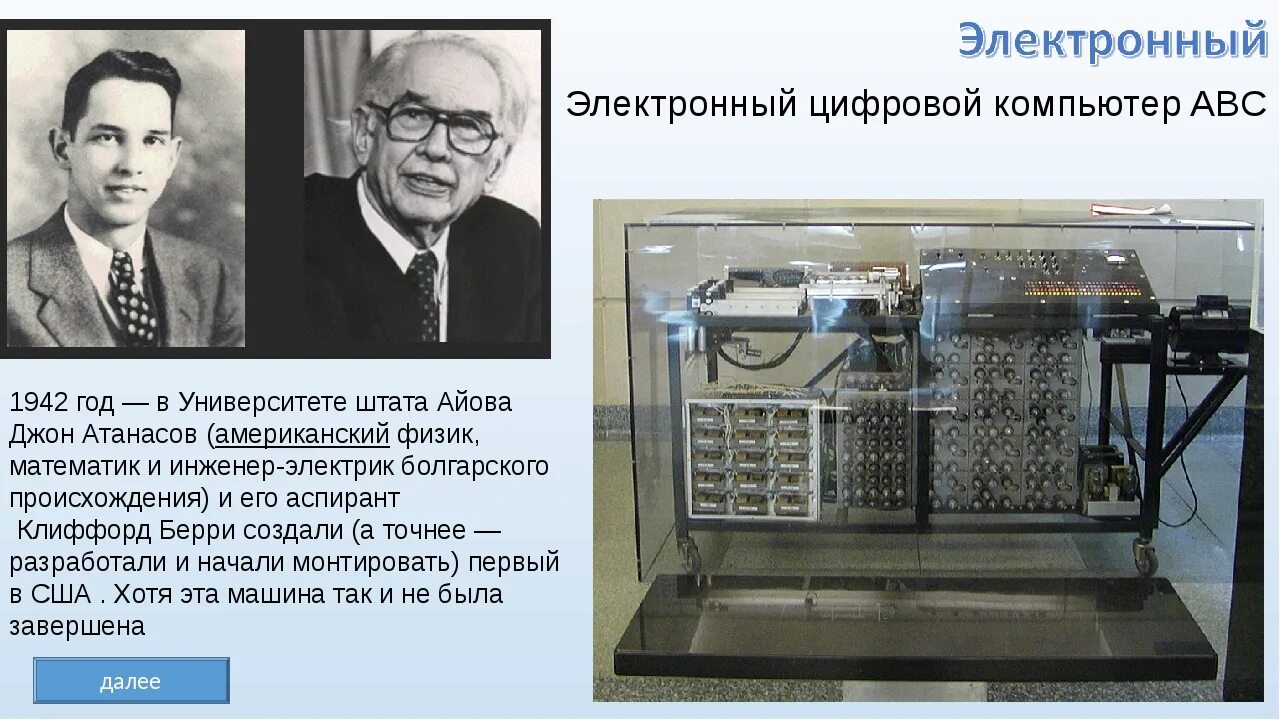 Электронный

Электронный цифровой компьютер ABC

1942 год — в Университете штата Айова Джон Атанасов (американский физик, математик и инженер-электрик болгарского происхождения) и его аспирант Клиффорд Берри создали (а точнее — разработали и начали монтировать) первый в США . Хотя эта машина так и не была завершена

далее